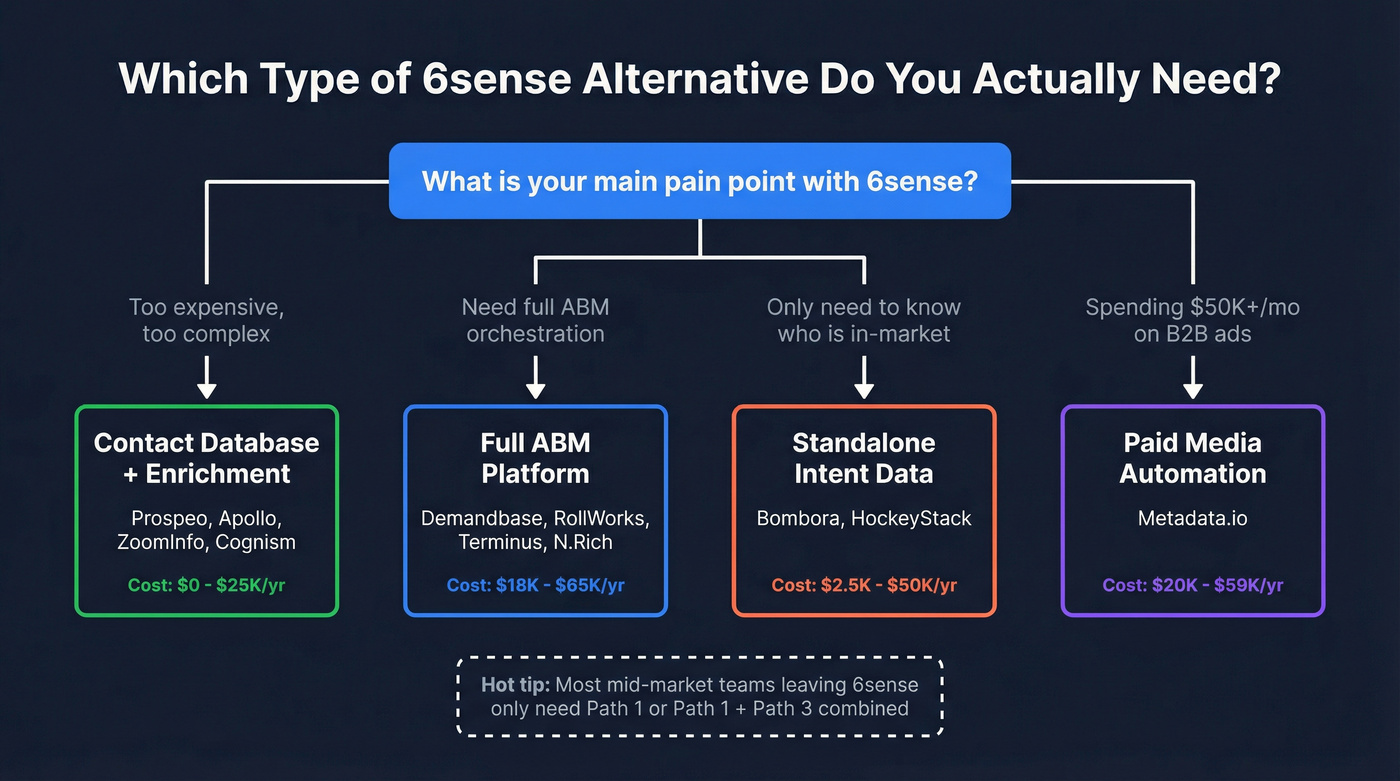 Which Type of 6sense Alternative Do You Actually Need?

What is your main pain point with 6sense?

Too expensive, too complex

Need full ABM orchestration

Only need to know who is in-market

Spending \$50K+/mo on B2B ads

Contact Database + Enrichment

Prospeo, Apollo, ZoomInfo, Cognism

Cost: \$0 - \$25K/yr

Full ABM Platform

Demandbase, RollWorks, Terminus, N.Rich

Cost: \$18K - \$65K/yr

Standalone Intent Data

Bombora, HockeyStack

Cost: \$2.5K - \$50K/yr

Paid Media Automation

Metadata.io

Cost: \$20K - \$59K/yr

Hot tip: Most mid-market teams leaving 6sense only need Path 1 or Path 1 + Path 3 combined